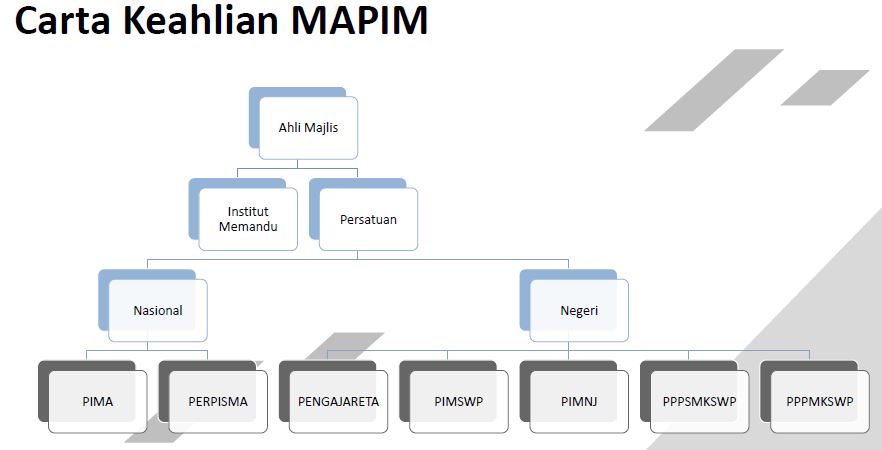 Carta Keahlian MAPIM

Ahli Majlis

Institut Memandu

Persatuan

Nasional

Negeri

PIMA

PERPISMA

PENGAJARETA

PIMSWP

PIMNJ

PPPSMKSWP

PPPMKSWP